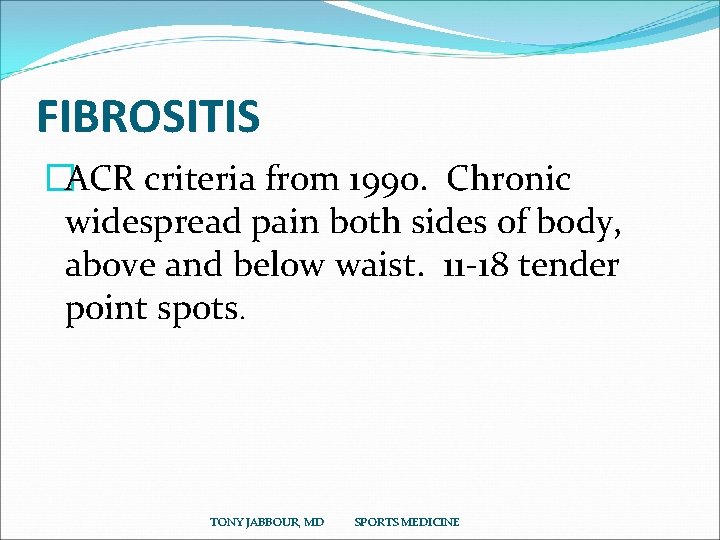 FIBROSITIS

ACR criteria from 1990. Chronic widespread pain both sides of body, above and below waist. 11-18 tender point spots.

TONY JABBOUR, MD SPORTS MEDICINE